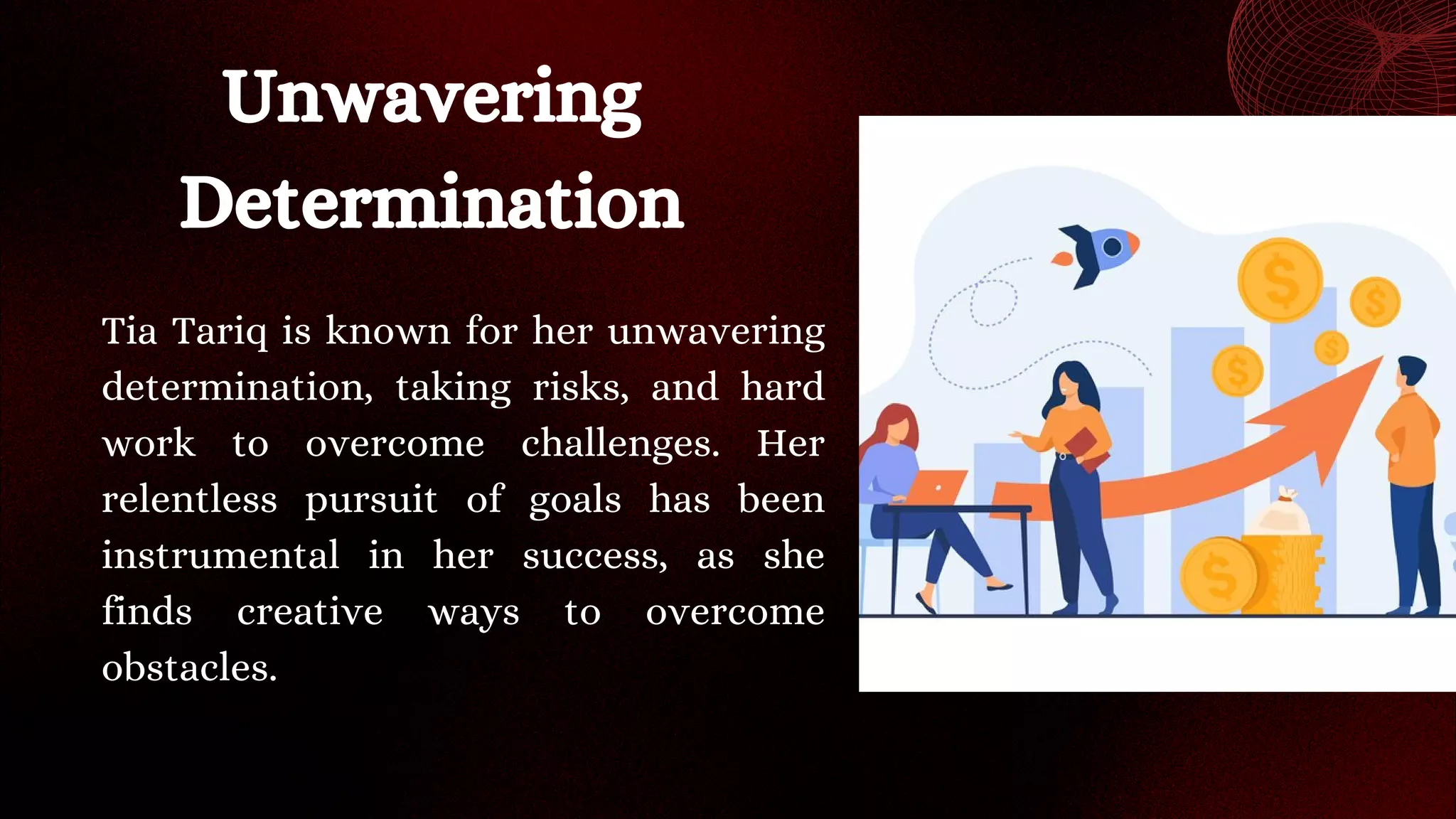 Unwavering Determination

Tia Tariq is known for her unwavering determination, taking risks, and hard work to overcome challenges. Her relentless pursuit of goals has been instrumental in her success, as she finds creative ways to overcome obstacles.

$
$
$
$
$